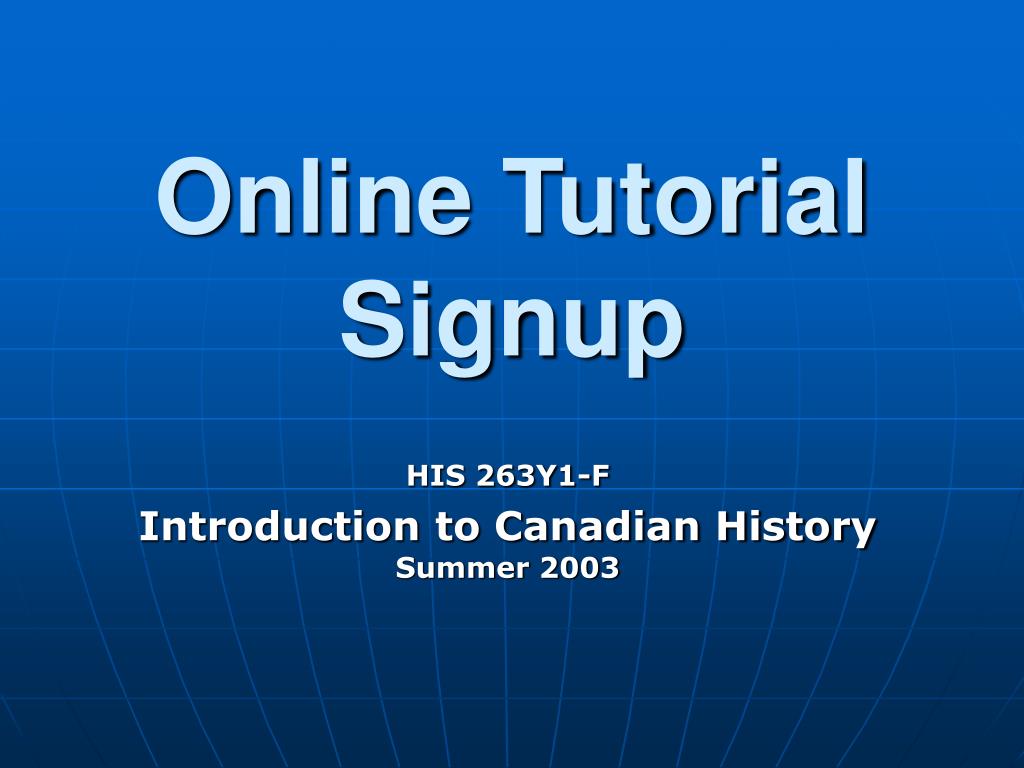 Online Tutorial Signup

HIS 263Y1-F
Introduction to Canadian History
Summer 2003